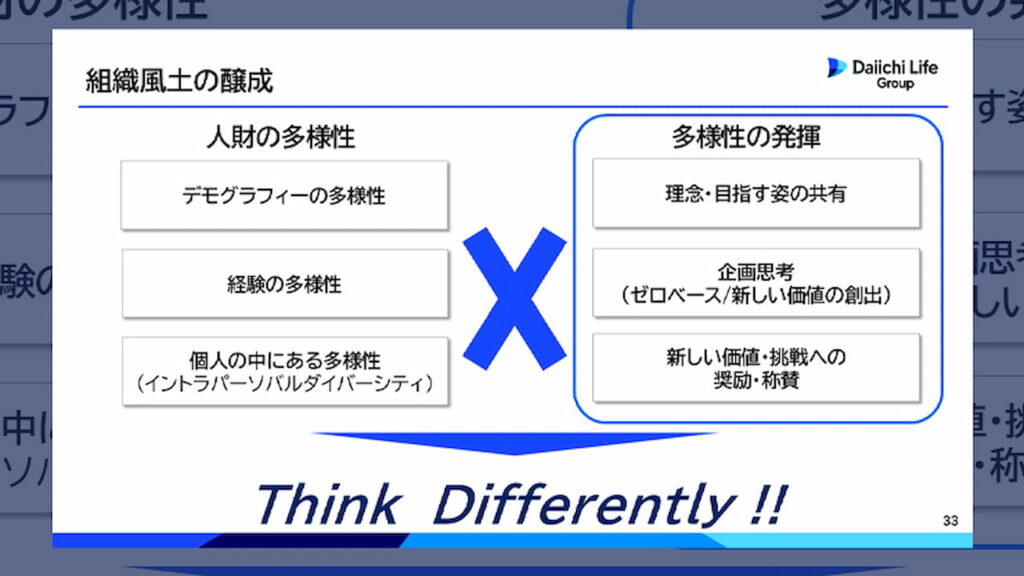 組織風土の醸成

Daiichi Life Group

人財の多様性

デモグラフィーの多様性

経験の多様性

個人の中にある多様性
（イントラパーソナルダイバーシティ）

X

多様性の発揮

理念・目指す姿の共有

企画思考
（ゼロベース/新しい価値の創出）

新しい価値・挑戦への
奨励・称賛

Think Differently !!

33